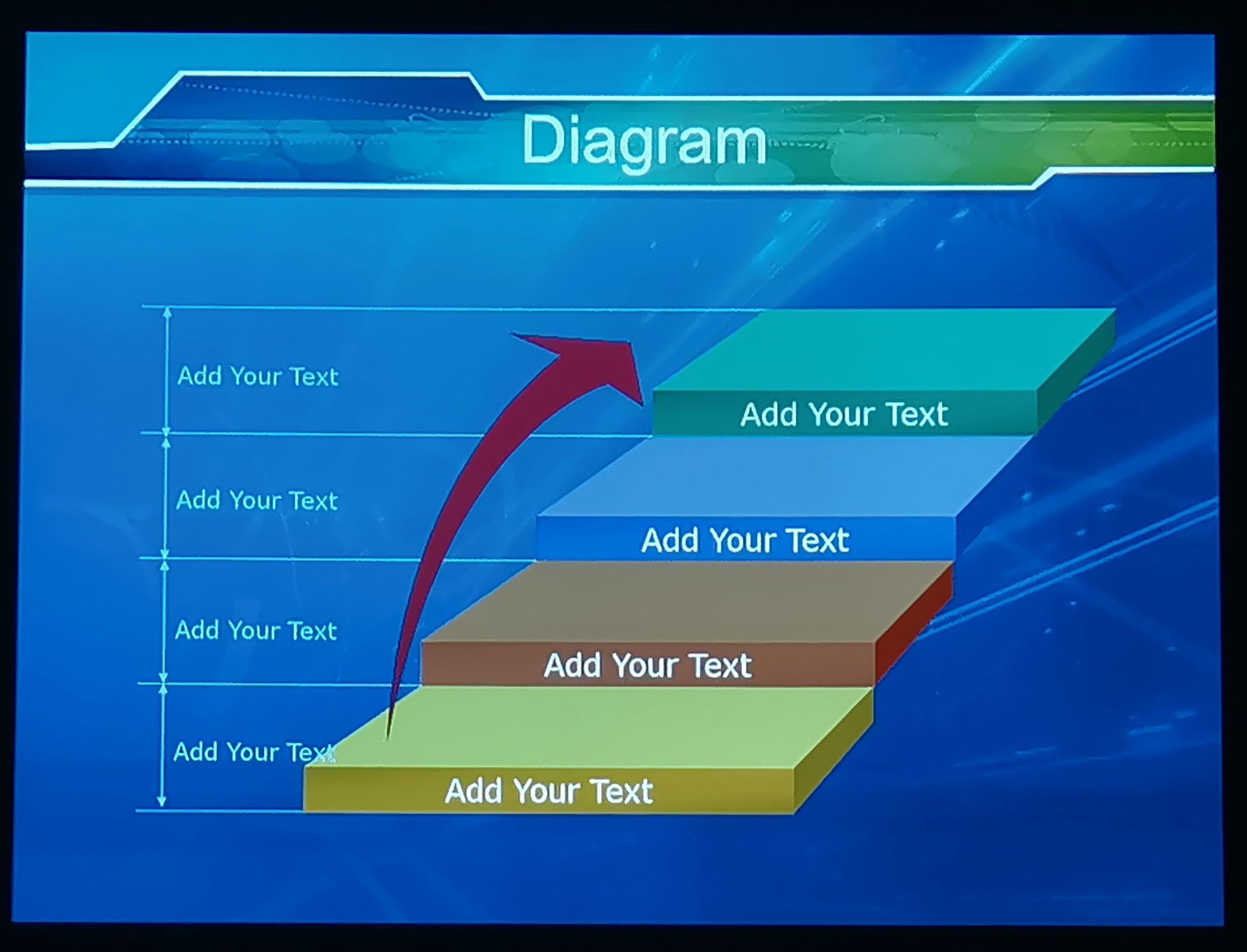 Diagram

Add Your Text

Add Your Text

Add Your Text

Add Your Text

Add Your Text

Add Your Text

Add Your Text

Add Your Text